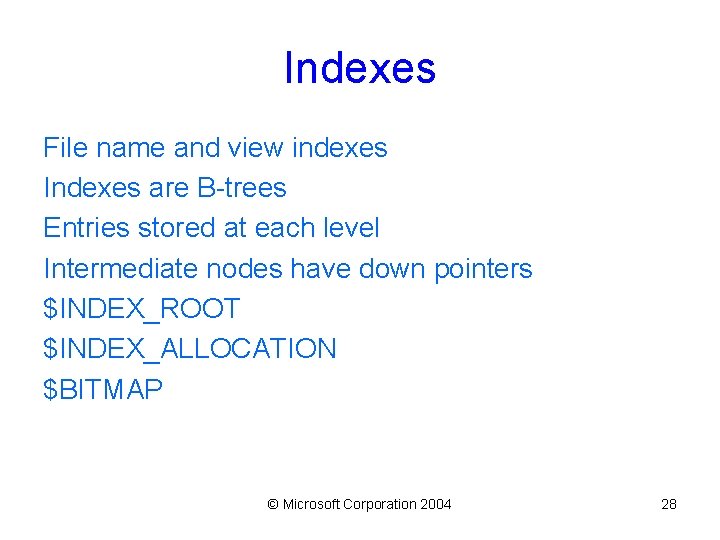 Indexes

File name and view indexes
Indexes are B-trees
Entries stored at each level
Intermediate nodes have down pointers
\$INDEX_ROOT
\$INDEX_ALLOCATION
\$BITMAP

© Microsoft Corporation 2004

28